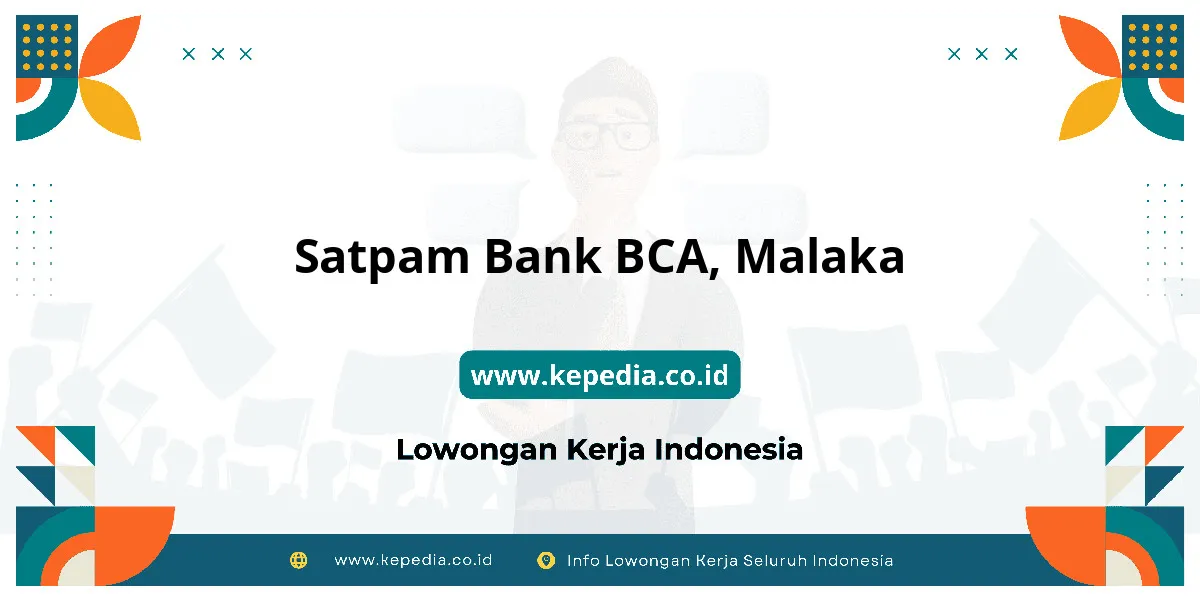 Satpam Bank BCA, Malaka

www.kepedia.co.id

Lowongan Kerja Indonesia

www.kepedia.co.id Info Lowongan Kerja Seluruh Indonesia